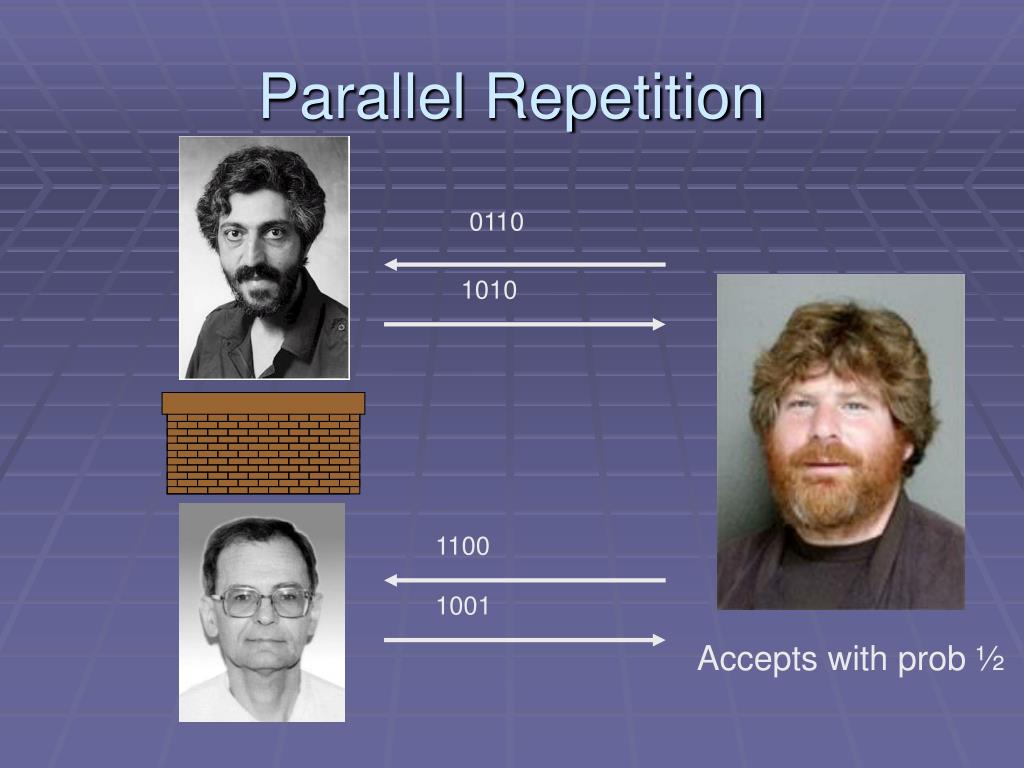 Parallel Repetition

0110

1010

1100

1001

Accepts with prob ½